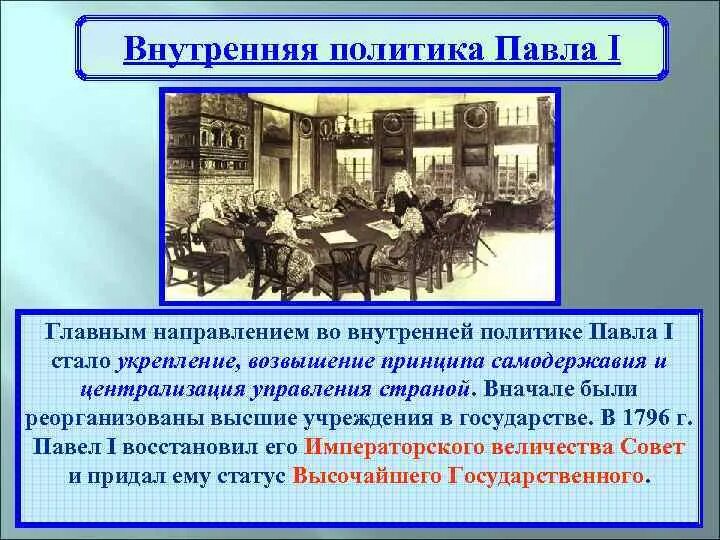 Внутренняя политика Павла I

Главным направлением во внутренней политике Павла I стало укрепление, возвышение принципа самодержавия и централизация управления страной. Вначале были реорганизованы высшие учреждения в государстве. В 1796 г. Павел I восстановил его Императорского величества Совет и придал ему статус Высочайшего Государственного.